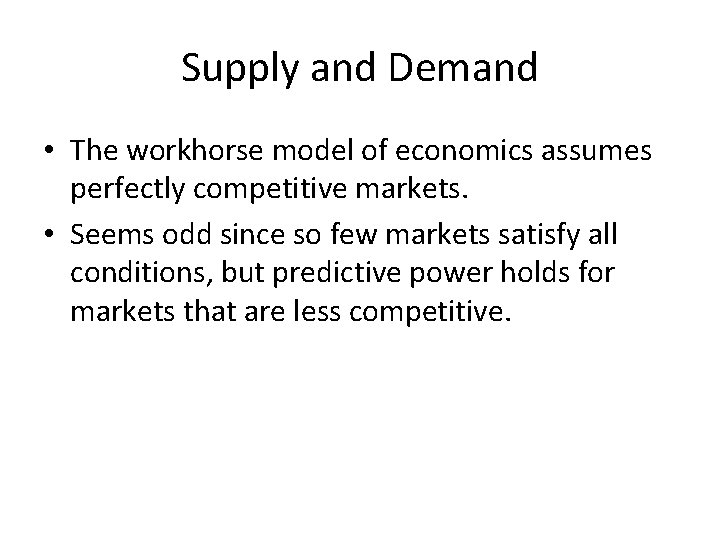 Supply and Demand

• The workhorse model of economics assumes perfectly competitive markets.

• Seems odd since so few markets satisfy all conditions, but predictive power holds for markets that are less competitive.